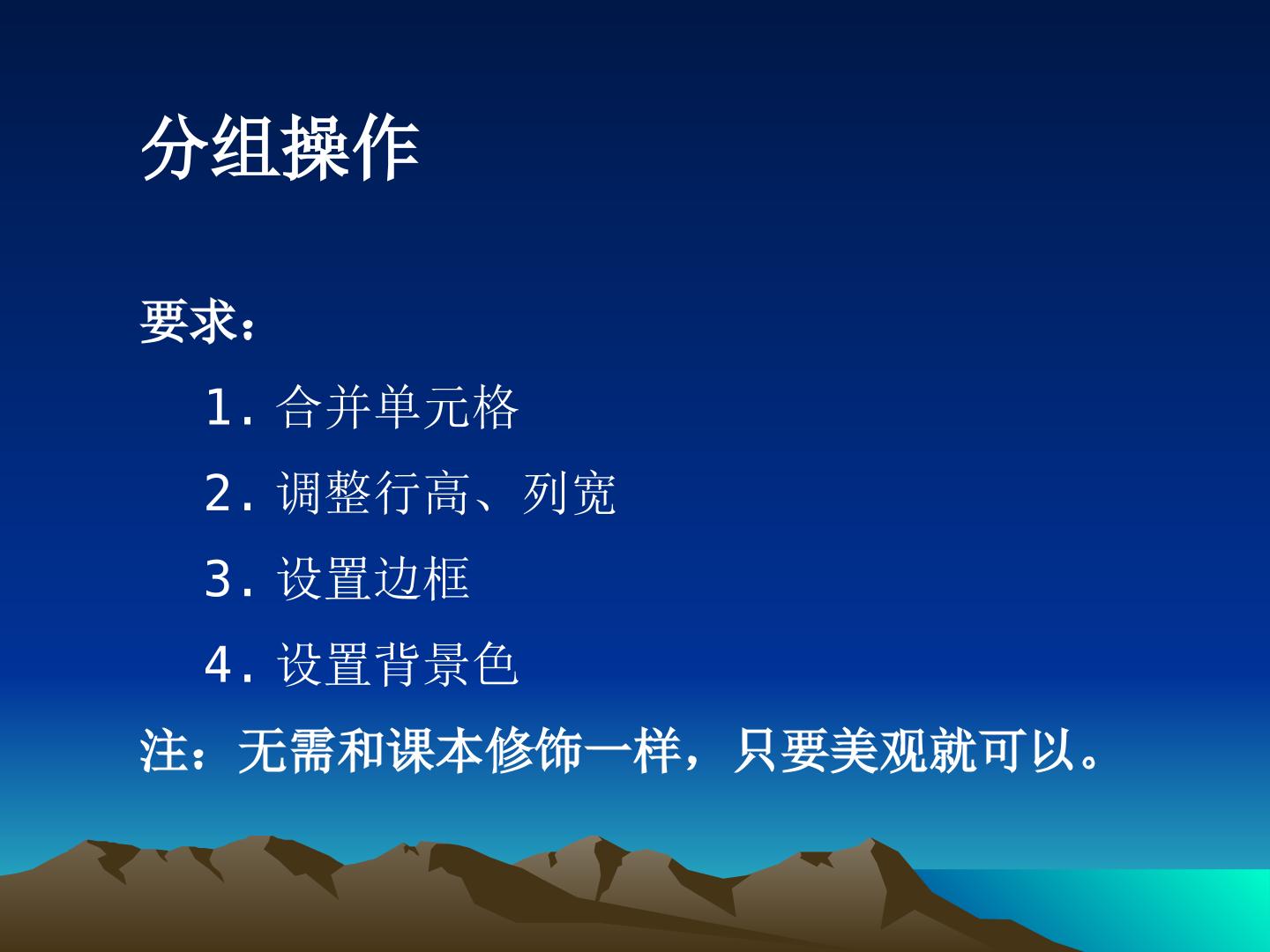 分组操作

要求：

1. 合并单元格

2. 调整行高、列宽

3. 设置边框

4. 设置背景色

注：无需和课本修饰一样，只要美观就可以。